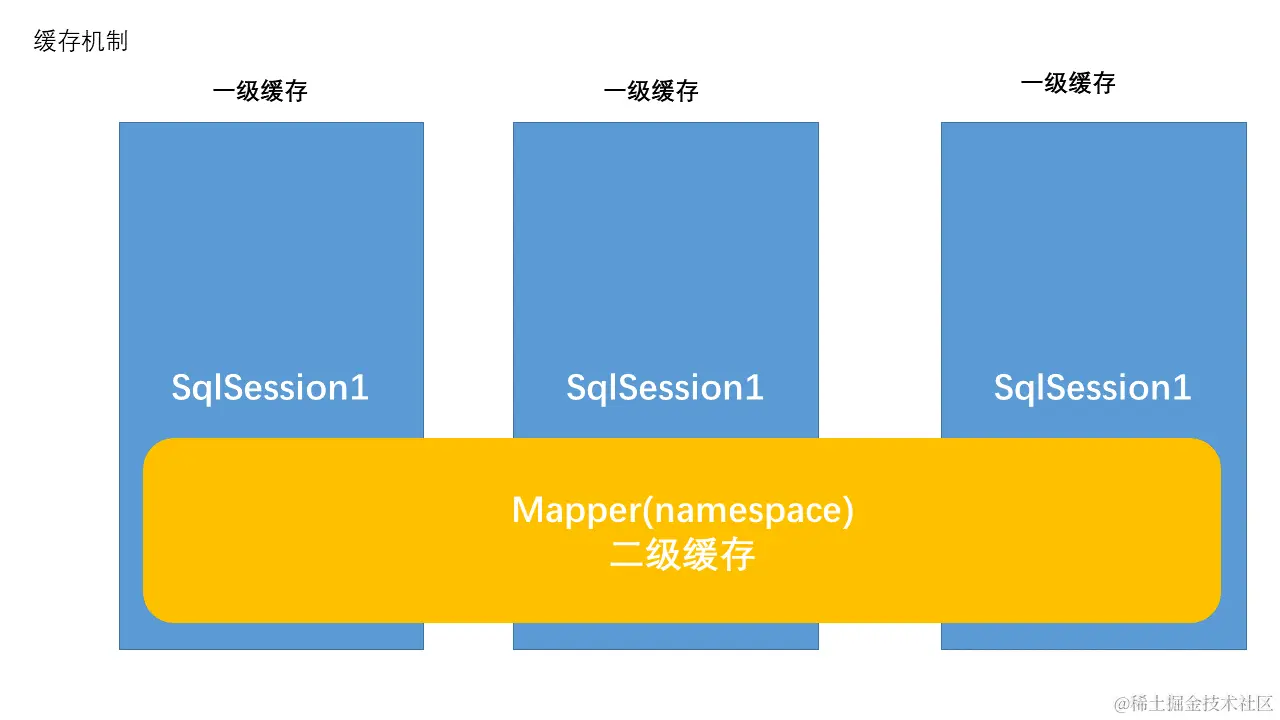 缓存机制

一级缓存

一级缓存

一级缓存

SqlSession1

SqlSession1

SqlSession1

Mapper(namespace)
二级缓存

@稀土掘金技术社区